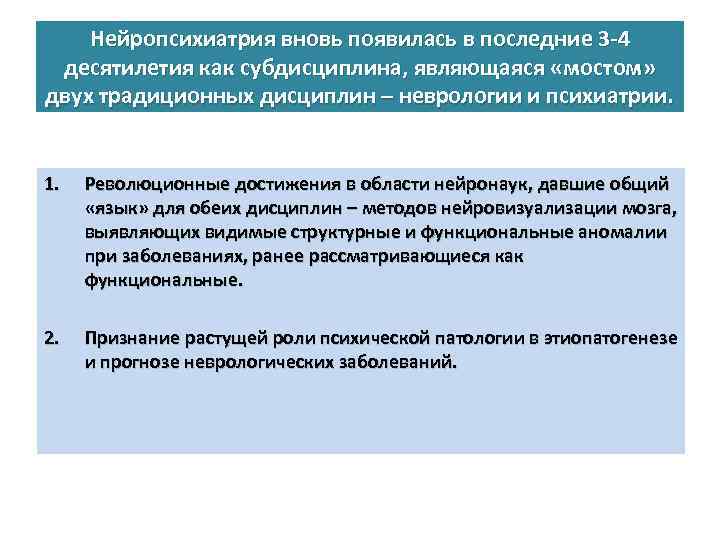 Нейропсихиатрия вновь появилась в последние 3-4 десятилетия как субдисциплина, являющаяся «мостом» двух традиционных дисциплин – неврологии и психиатрии.

1. Революционные достижения в области нейронаук, давшие общий «язык» для обеих дисциплин – методов нейровизуализации мозга, выявляющих видимые структурные и функциональные аномалии при заболеваниях, ранее рассматривающиеся как функциональные.

2. Признание растущей роли психической патологии в этиопатогенезе и прогнозе неврологических заболеваний.